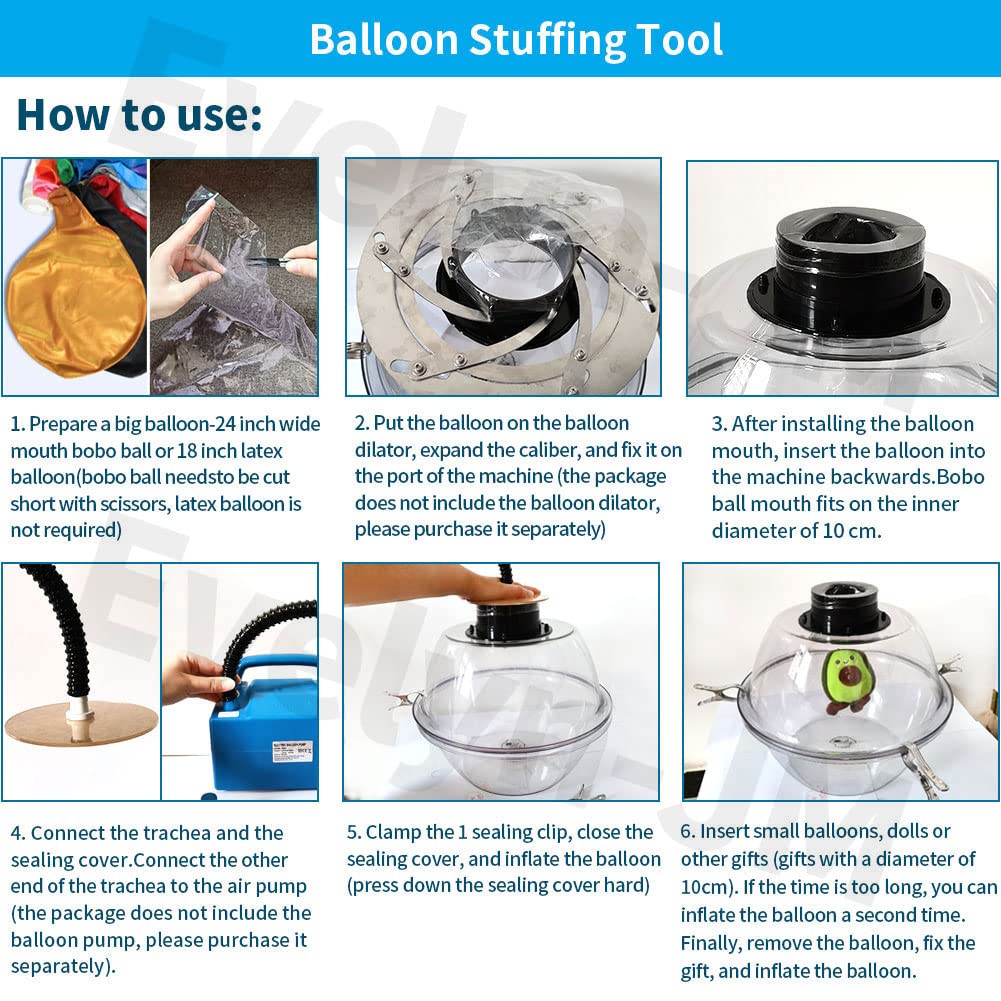 Balloon Stuffing Tool

How to use:

1. Prepare a big balloon-24 inch wide mouth bobo ball or 18 inch latex balloon(bobo ball needsto be cut short with scissors, latex balloon is not required)

2. Put the balloon on the balloon dilator, expand the caliber, and fix it on the port of the machine (the package does not include the balloon dilator, please purchase it separately)

3. After installing the balloon mouth, insert the balloon into the machine backwards.Bobo ball mouth fits on the inner diameter of 10 cm.

4. Connect the trachea and the sealing cover.Connect the other end of the trachea to the air pump (the package does not include the balloon pump, please purchase it separately).

5. Clamp the 1 sealing clip, close the sealing cover, and inflate the balloon (press down the sealing cover hard)

6. Insert small balloons, dolls or other gifts (gifts with a diameter of 10cm). If the time is too long, you can inflate the balloon a second time. Finally, remove the balloon, fix the gift, and inflate the balloon.